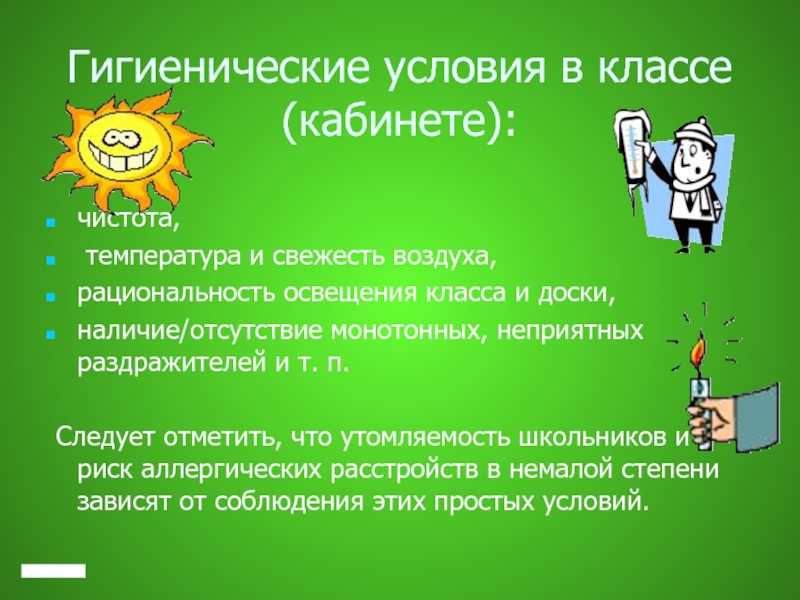 Гигиенические условия в классе (кабинете):

- чистота,
- температура и свежесть воздуха,
- рациональность освещения класса и доски,
- наличие/отсутствие монотонных, неприятных раздражителей и т. п.

Следует отметить, что утомляемость школьников и риск аллергических расстройств в немалой степени зависят от соблюдения этих простых условий.